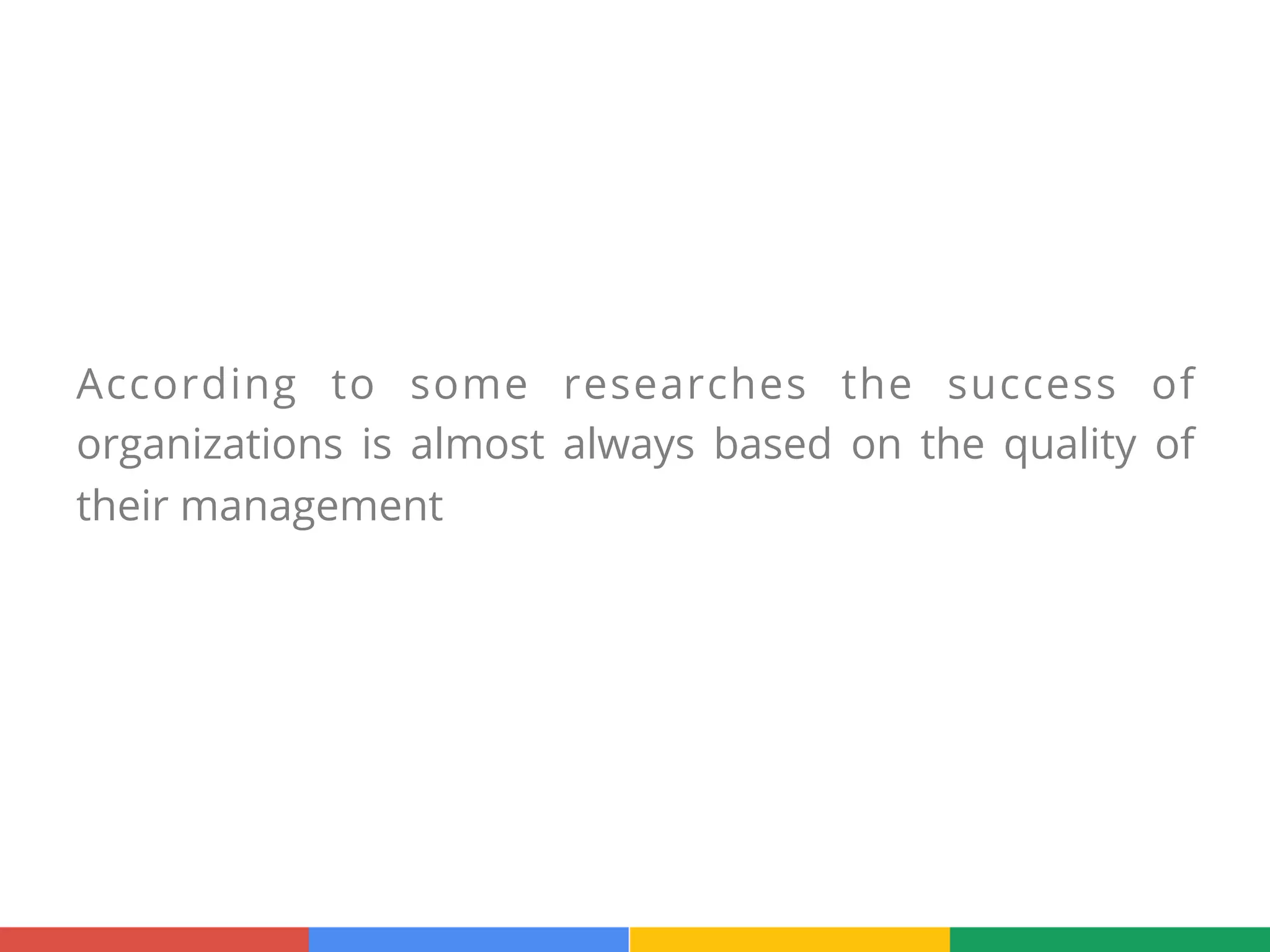 According to some researches the success of organizations is almost always based on the quality of their management